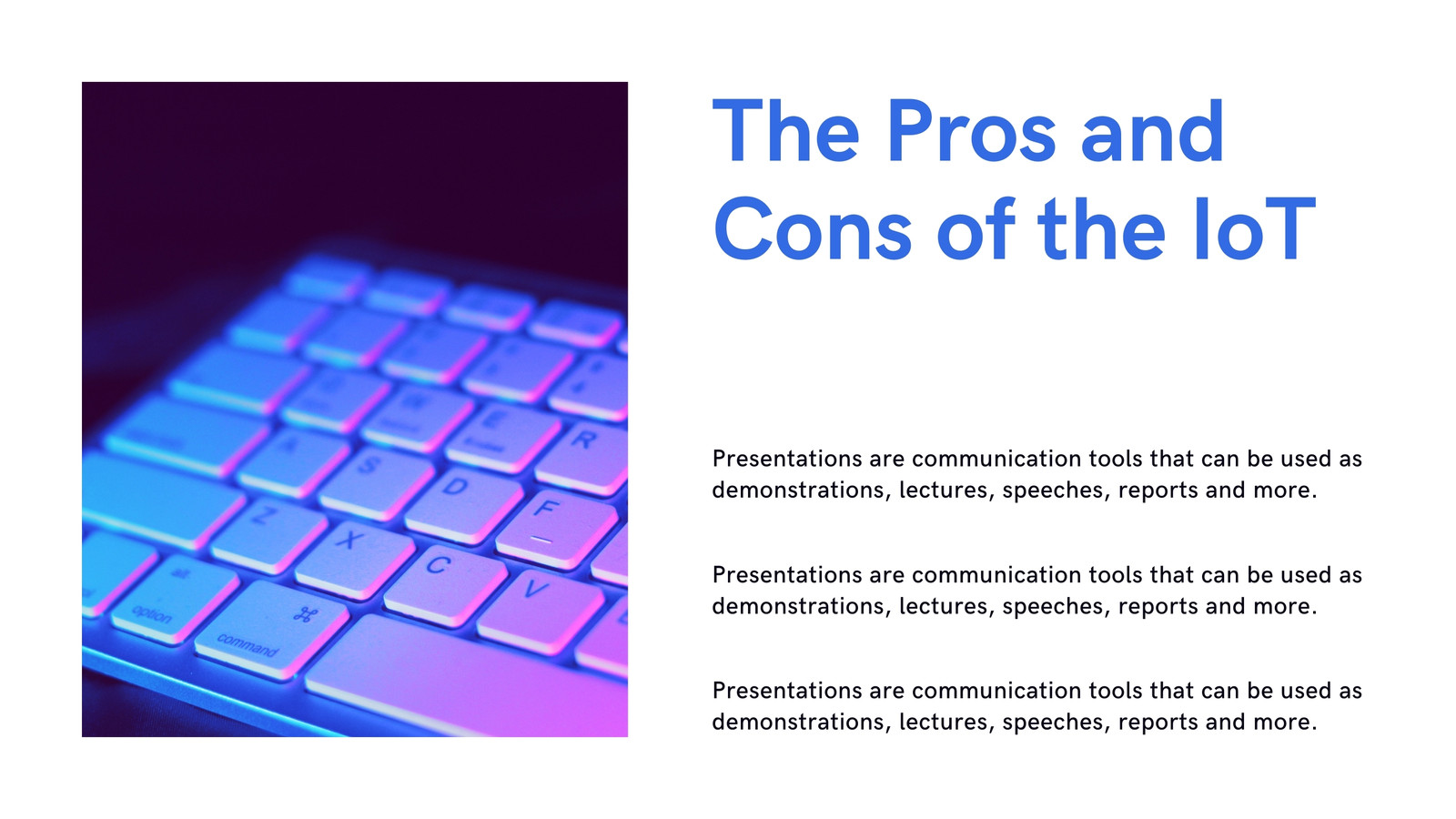 The Pros and Cons of the IoT

Presentations are communication tools that can be used as demonstrations, lectures, speeches, reports and more.

Presentations are communication tools that can be used as demonstrations, lectures, speeches, reports and more.

Presentations are communication tools that can be used as demonstrations, lectures, speeches, reports and more.